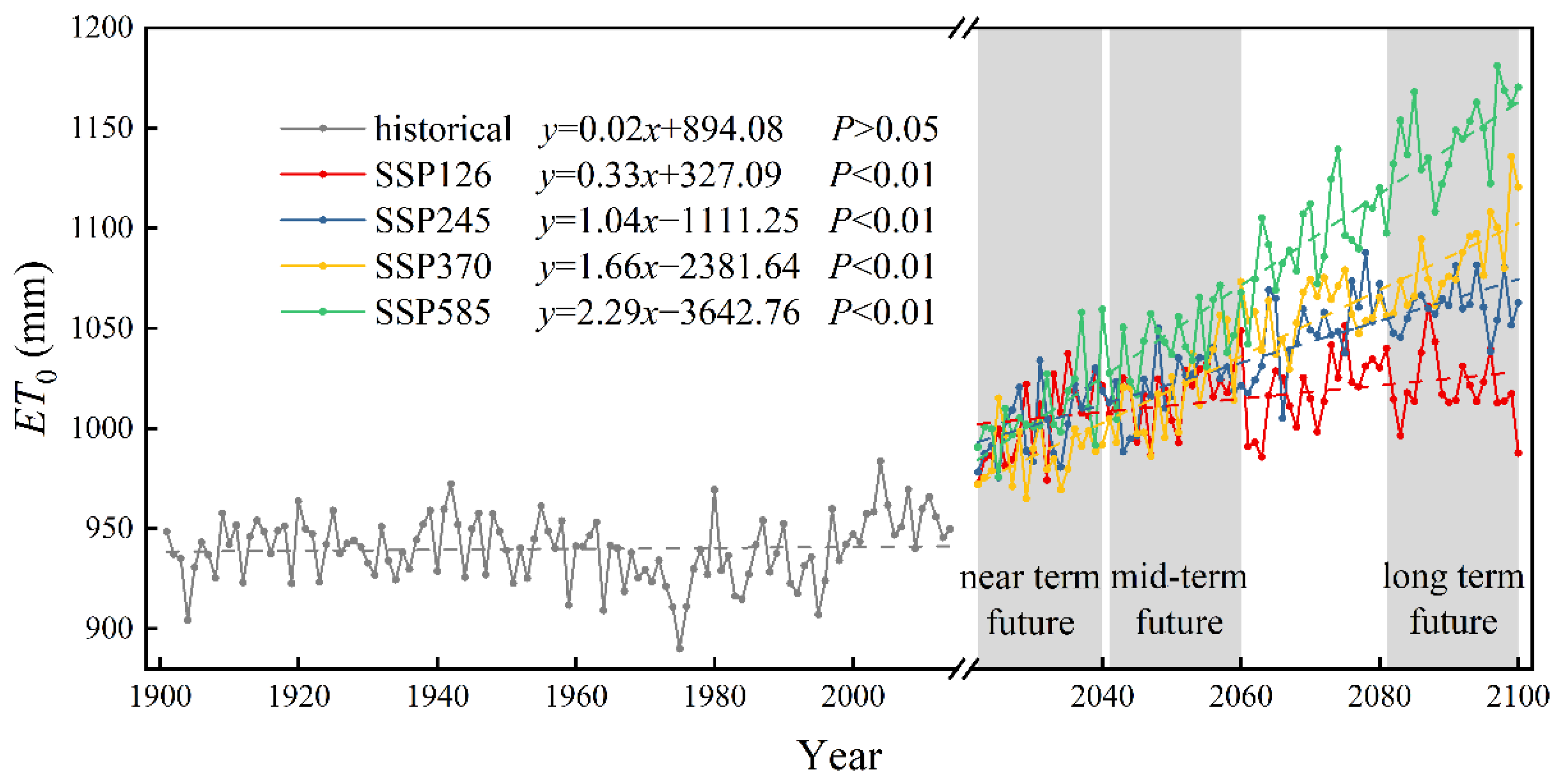 1200
1150
1100
1050
1000
950
900

$ET_0$ (mm)

historical $y=0.02x+894.08$ $P>0.05$
SSP126 $y=0.33x+327.09$ $P<0.01$
SSP245 $y=1.04x-1111.25$ $P<0.01$
SSP370 $y=1.66x-2381.64$ $P<0.01$
SSP585 $y=2.29x-3642.76$ $P<0.01$

near term future
mid-term future
long term future

1900 1920 1940 1960 1980 2000 2040 2060 2080 2100

Year